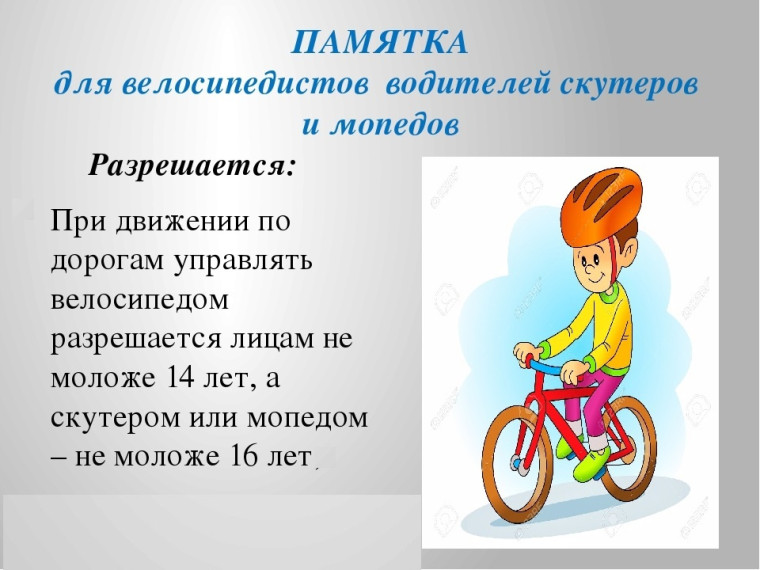 ПАМЯТКА
для велосипедистов водителей скутеров и мопедов

Разрешается:

При движении по дорогам управлять велосипедом разрешается лицам не моложе 14 лет, а скутером или мопедом – не моложе 16 лет.